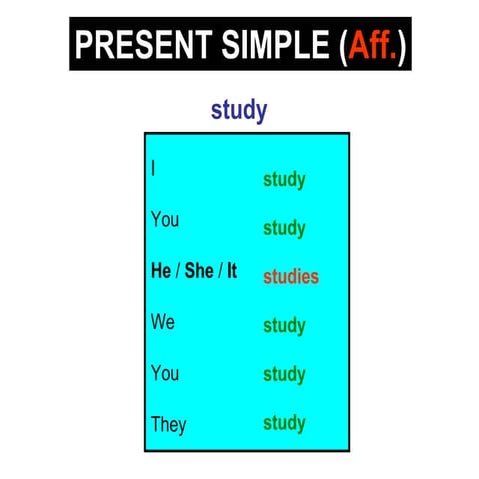 PRESENT SIMPLE (Aff.)

study

| | |
|---|---|
| I | study |
| You | study |
| He / She / It | studies |
| We | study |
| You | study |
| They | study |